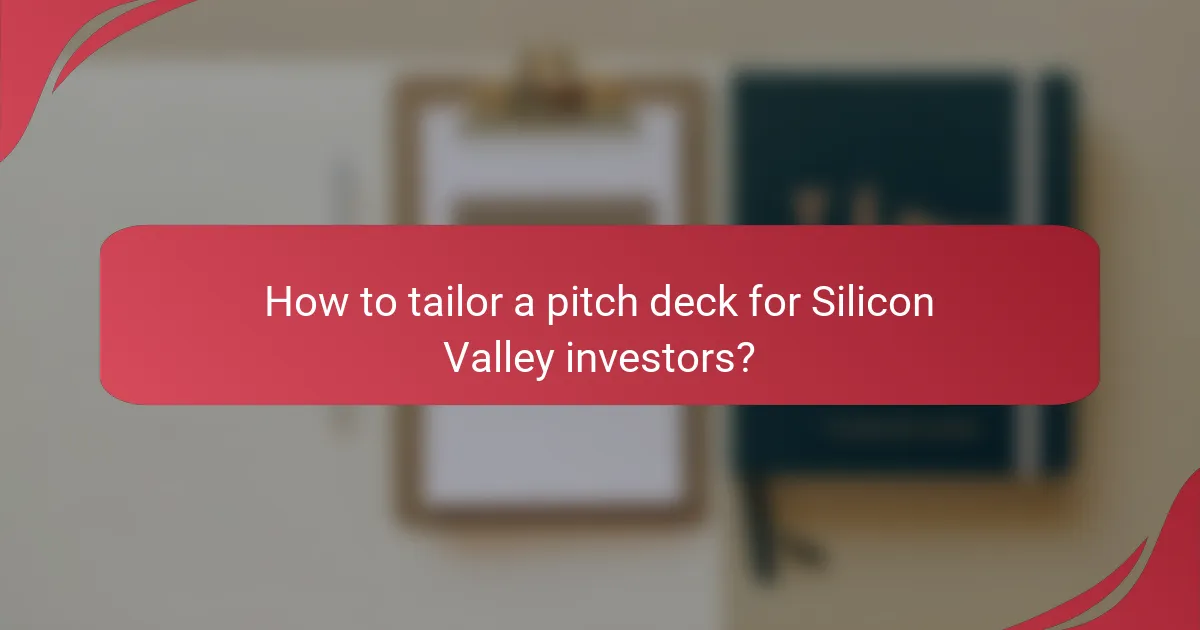 How to tailor a pitch deck for Silicon Valley investors?